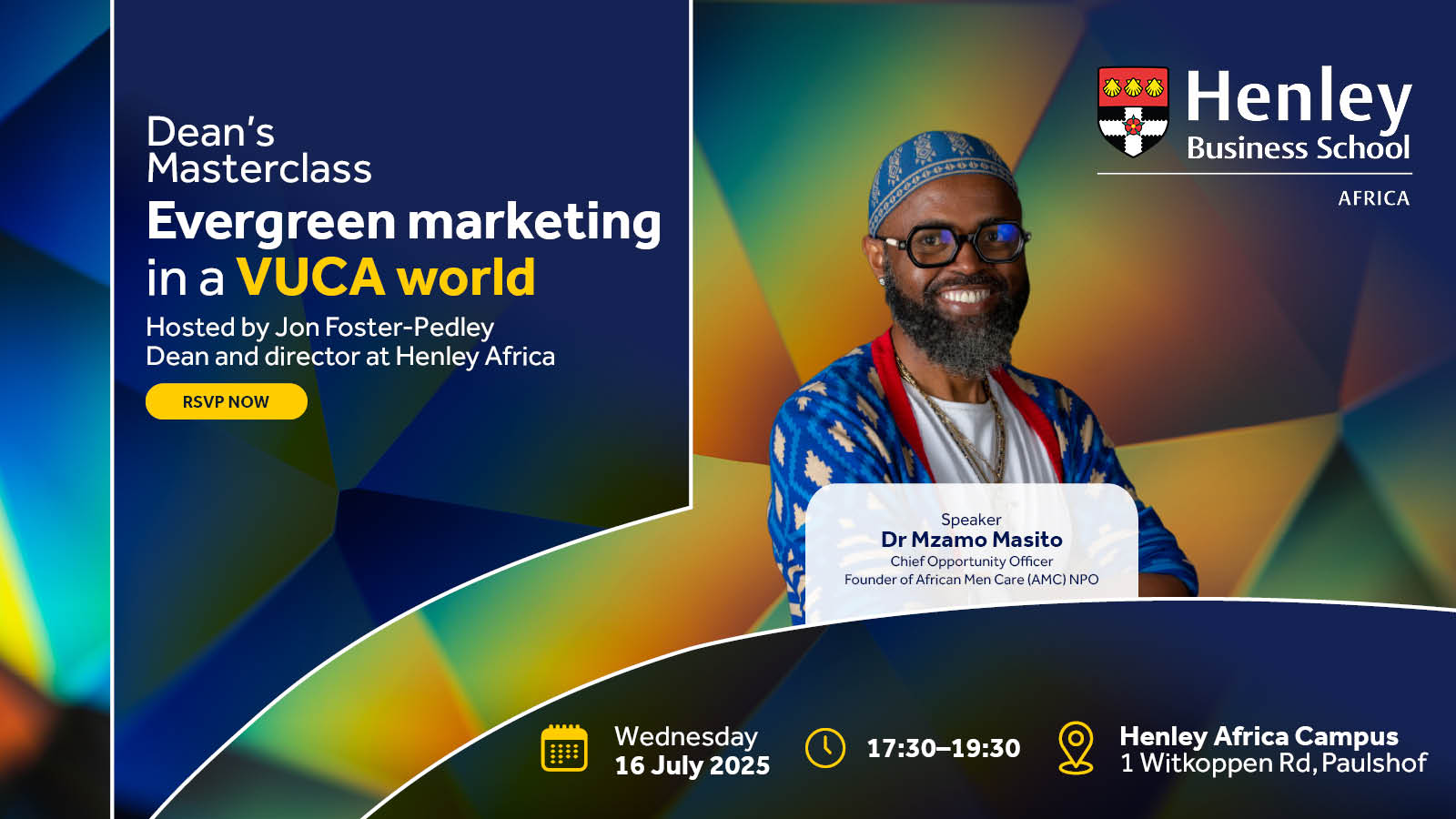 Dean's Masterclass

Evergreen marketing in a VUCA world

Hosted by Jon Foster-Pedley
Dean and director at Henley Africa

RSVP NOW

Henley
Business School

AFRICA

Speaker
Dr Mzamo Masito
Chief Opportunity Officer
Founder of African Men Care (AMC) NPO

Wednesday
16 July 2025

17:30–19:30

Henley Africa Campus
1 Witkoppen Rd, Paulshof